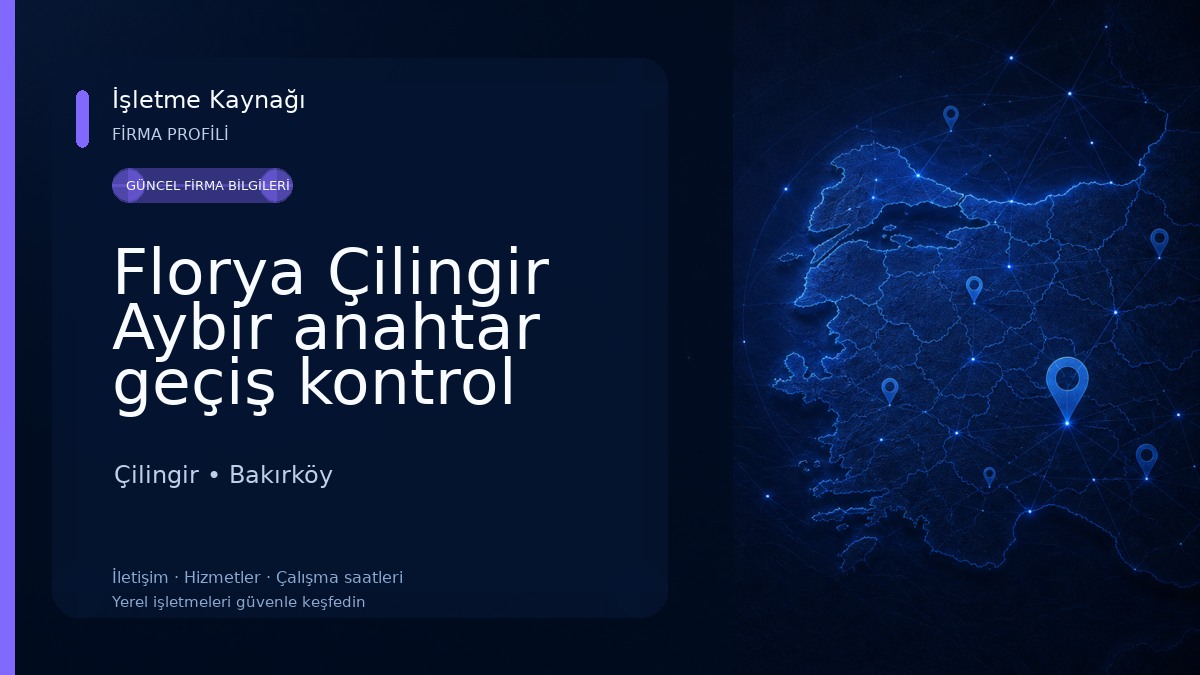 İşletme Kaynağı
FİRMA PROFİLİ

GÜNCEL FİRMA BİLGİLERİ

Florya Çilingir Aybir anahtar geçiş kontrol

Çilingir • Bakırköy

İletişim · Hizmetler · Çalışma saatleri
Yerel işletmeleri güvenle keşfedin